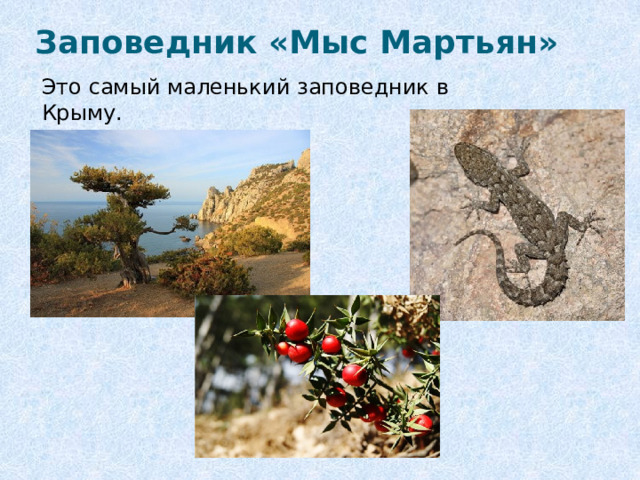 Заповедник «Мыс Мартьян»

Это самый маленький заповедник в Крыму.